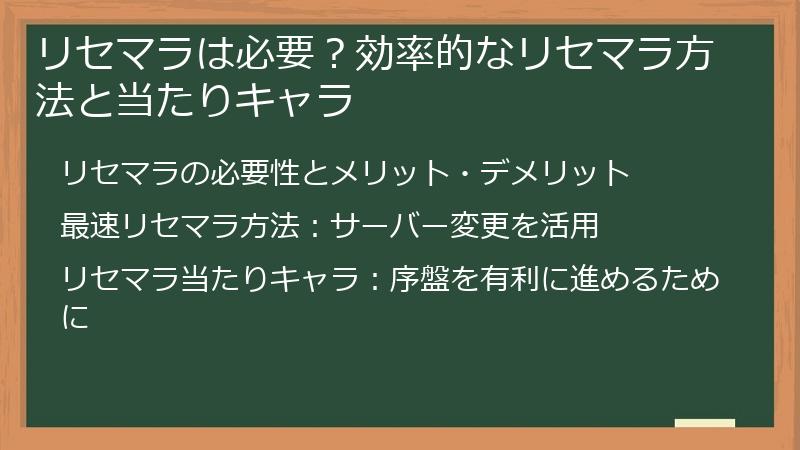 リセマラは必要？効率的なリセマラ方法と当たりキャラ

リセマラの必要性とメリット・デメリット

最速リセマラ方法：サーバー変更を活用

リセマラ当たりキャラ：序盤を有利に進めるために